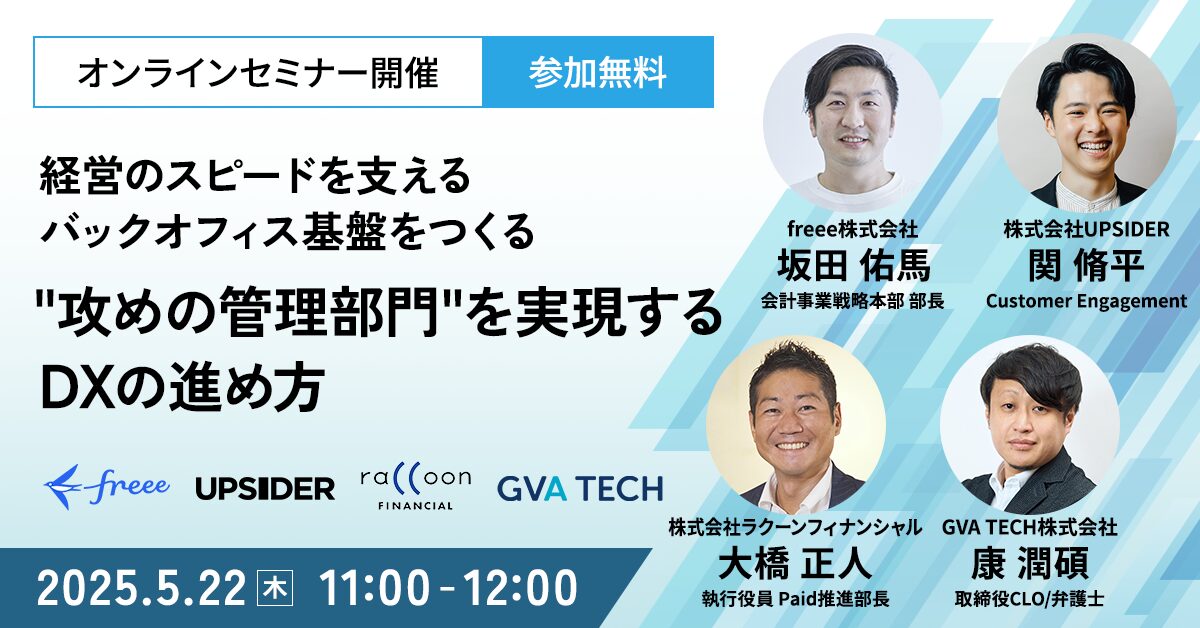 オンラインセミナー開催 参加無料

経営のスピードを支える
バックオフィス基盤をつくる
"攻めの管理部門"を実現する
DXの進め方

freee UPSIDER raccoon FINANCIAL GVA TECH

2025.5.22 木 11:00 - 12:00

freee株式会社
坂田 佑馬
会計事業戦略本部 部長

株式会社UPSIDER
関 脩平
Customer Engagement

株式会社ラクーンフィナンシャル
大橋 正人
執行役員 Paid推進部長

GVA TECH株式会社
康 潤碩
取締役CLO/弁護士